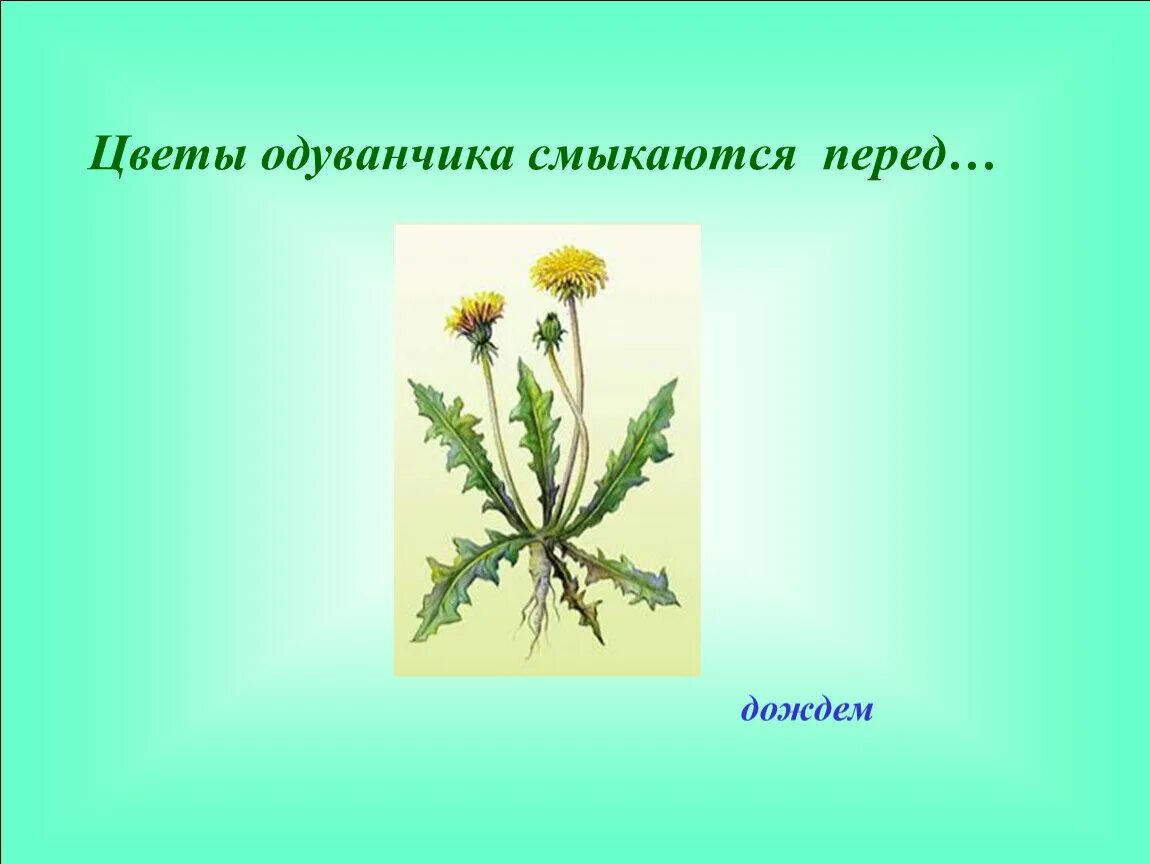 Цветы одуванчика смыкаются перед…

дождем